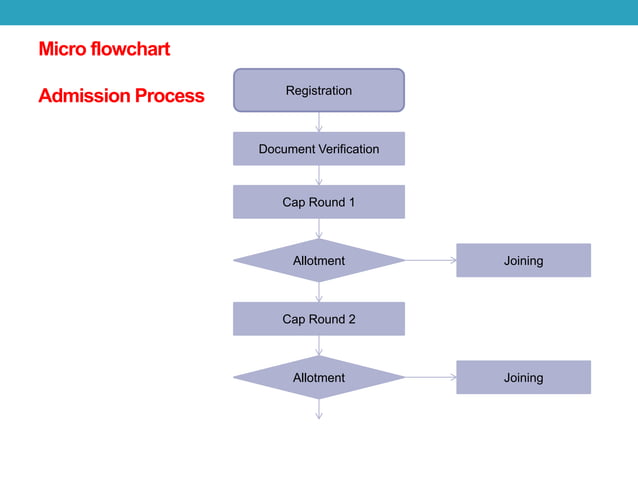 Micro flowchart

Admission Process

Registration

Document Verification

Cap Round 1

Allotment

Joining

Cap Round 2

Allotment

Joining